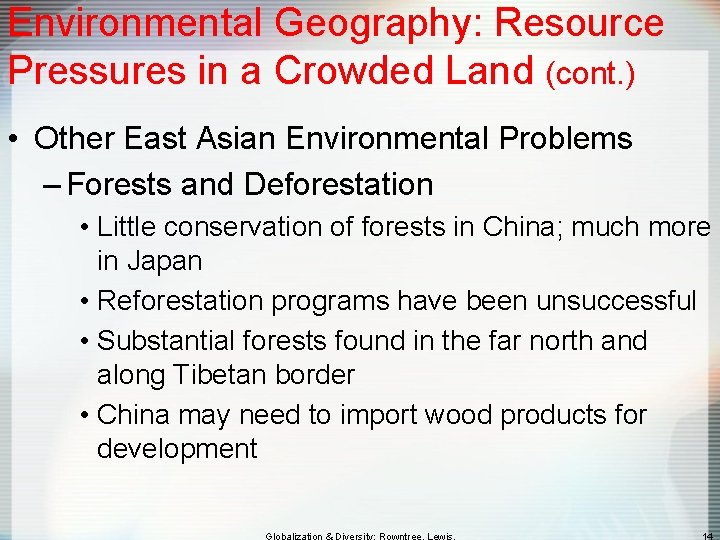 Environmental Geography: Resource Pressures in a Crowded Land (cont.)

• Other East Asian Environmental Problems
– Forests and Deforestation
• Little conservation of forests in China; much more in Japan
• Reforestation programs have been unsuccessful
• Substantial forests found in the far north and along Tibetan border
• China may need to import wood products for development

Globalization & Diversity: Rowntree, Lewis,

14